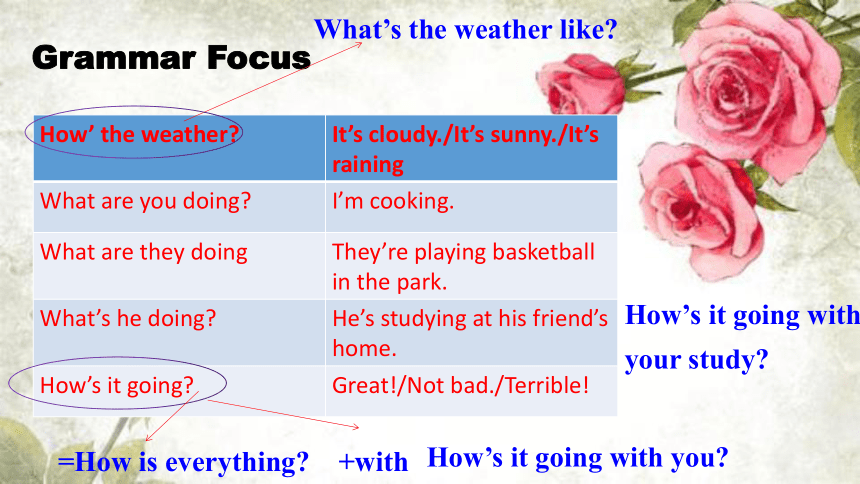 Grammar Focus

What's the weather like?

| How' the weather? | It's cloudy./It's sunny./It's raining |
|---|---|
| What are you doing? | I'm cooking. |
| What are they doing | They're playing basketball in the park. |
| What's he doing? | He's studying at his friend's home. |
| How's it going? | Great!/Not bad./Terrible! |

How's it going with your study?

=How is everything? +with How's it going with you?